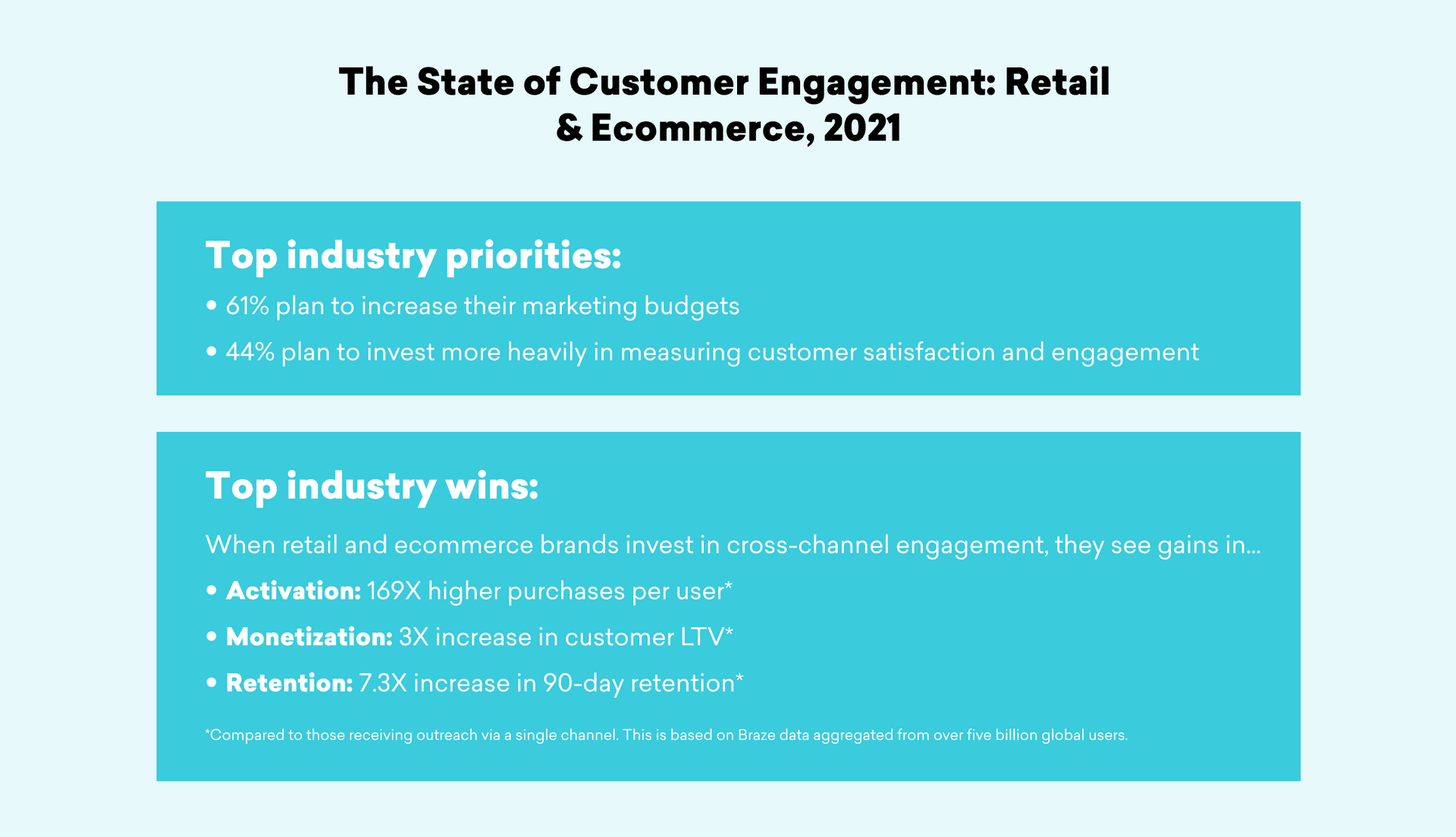 The State of Customer Engagement: Retail & Ecommerce, 2021

Top industry priorities:

• 61% plan to increase their marketing budgets

• 44% plan to invest more heavily in measuring customer satisfaction and engagement

Top industry wins:

When retail and ecommerce brands invest in cross-channel engagement, they see gains in...

• Activation: 169X higher purchases per user*

• Monetization: 3X increase in customer LTV*

• Retention: 7.3X increase in 90-day retention*

*Compared to those receiving outreach via a single channel. This is based on Braze data aggregated from over five billion global users.